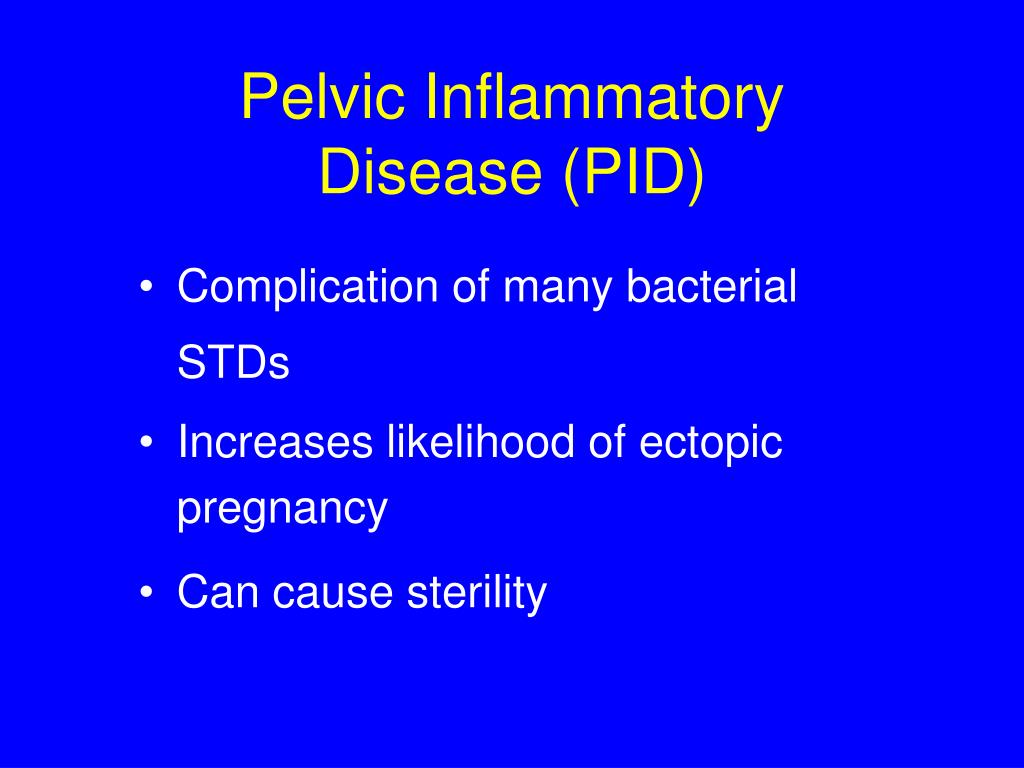 Pelvic Inflammatory Disease (PID)

• Complication of many bacterial STDs
• Increases likelihood of ectopic pregnancy
• Can cause sterility